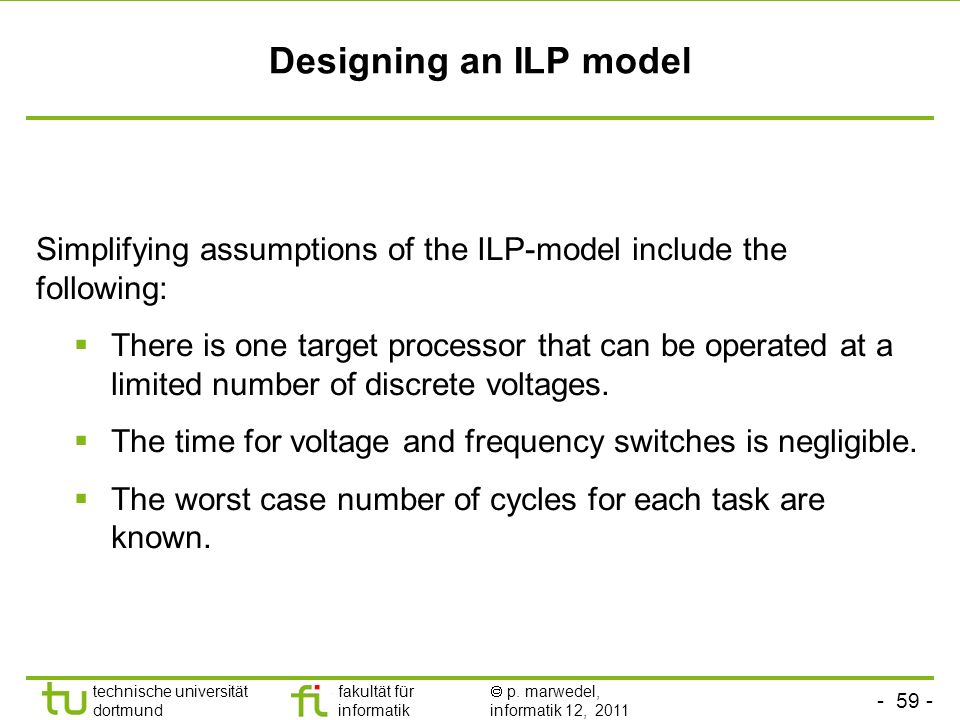 Designing an ILP model

Simplifying assumptions of the ILP-model include the following:

▪ There is one target processor that can be operated at a limited number of discrete voltages.

▪ The time for voltage and frequency switches is negligible.

▪ The worst case number of cycles for each task are known.

tu technische universität dortmund

fi fakultät für informatik

© p. marwedel, informatik 12, 2011

- 59 -